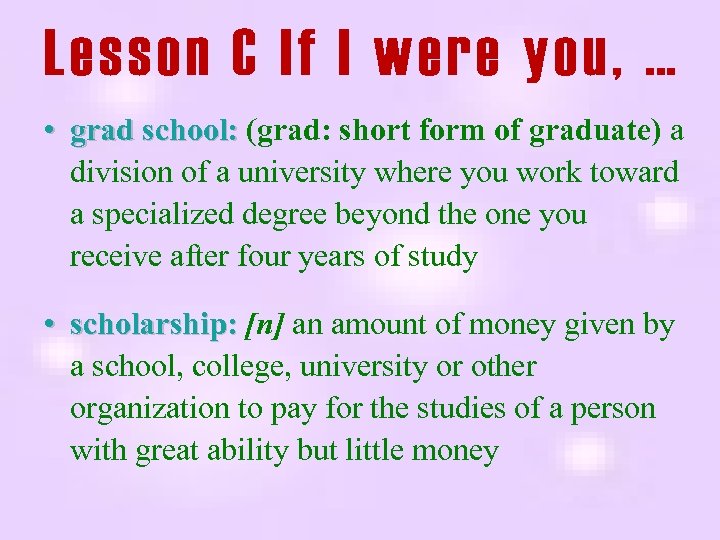 Lesson C If I were you, …

• grad school: (grad: short form of graduate) a division of a university where you work toward a specialized degree beyond the one you receive after four years of study

• scholarship: [n] an amount of money given by a school, college, university or other organization to pay for the studies of a person with great ability but little money